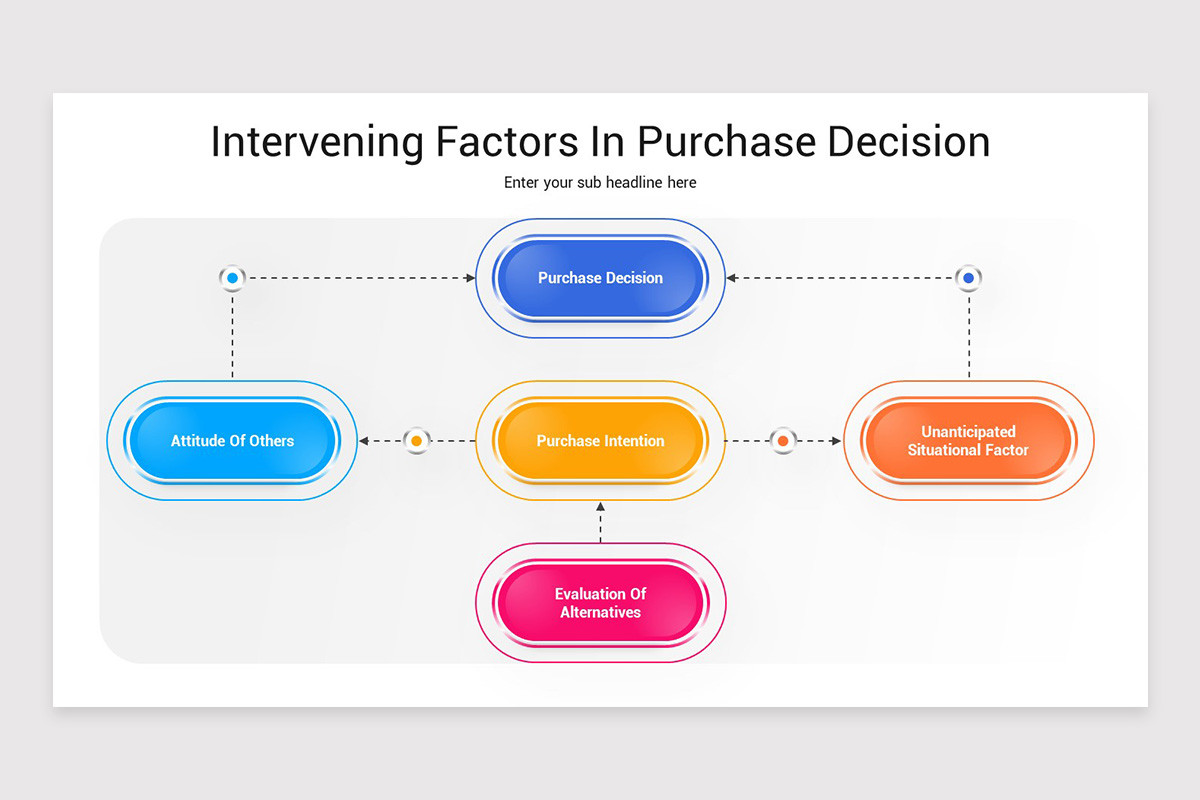 Intervening Factors In Purchase Decision

Enter your sub headline here

Purchase Decision

Attitude Of Others

Purchase Intention

Unanticipated Situational Factor

Evaluation Of Alternatives